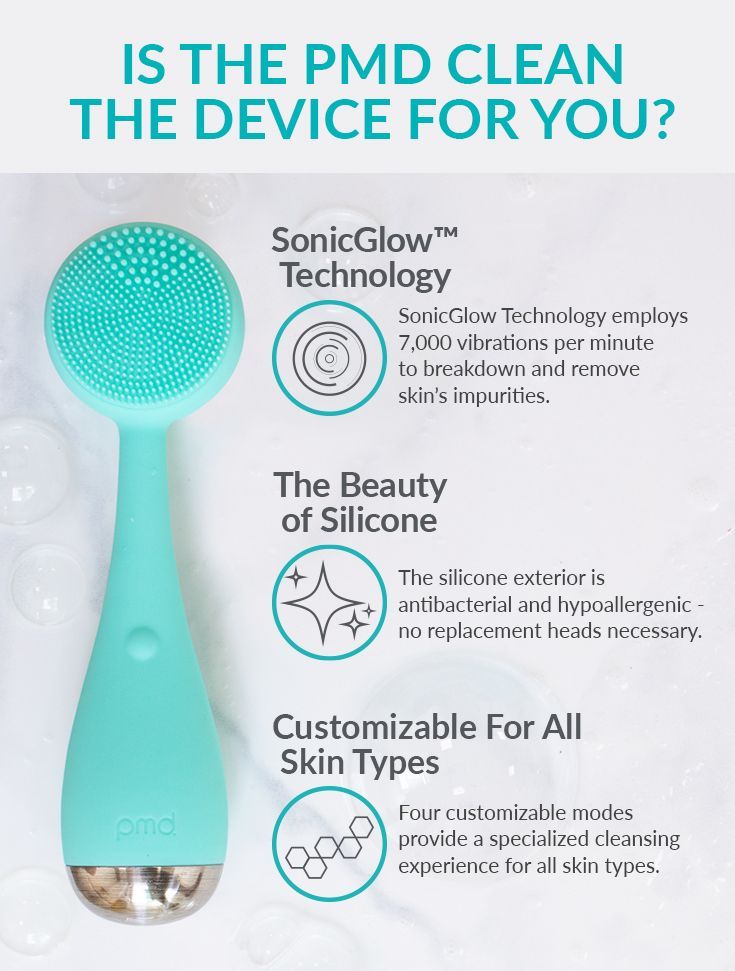 IS THE PMD CLEAN THE DEVICE FOR YOU?

SonicGlow™ Technology

SonicGlow Technology employs 7,000 vibrations per minute to breakdown and remove skin's impurities.

The Beauty of Silicone

The silicone exterior is antibacterial and hypoallergenic - no replacement heads necessary.

Customizable For All Skin Types

Four customizable modes provide a specialized cleansing experience for all skin types.

pmd